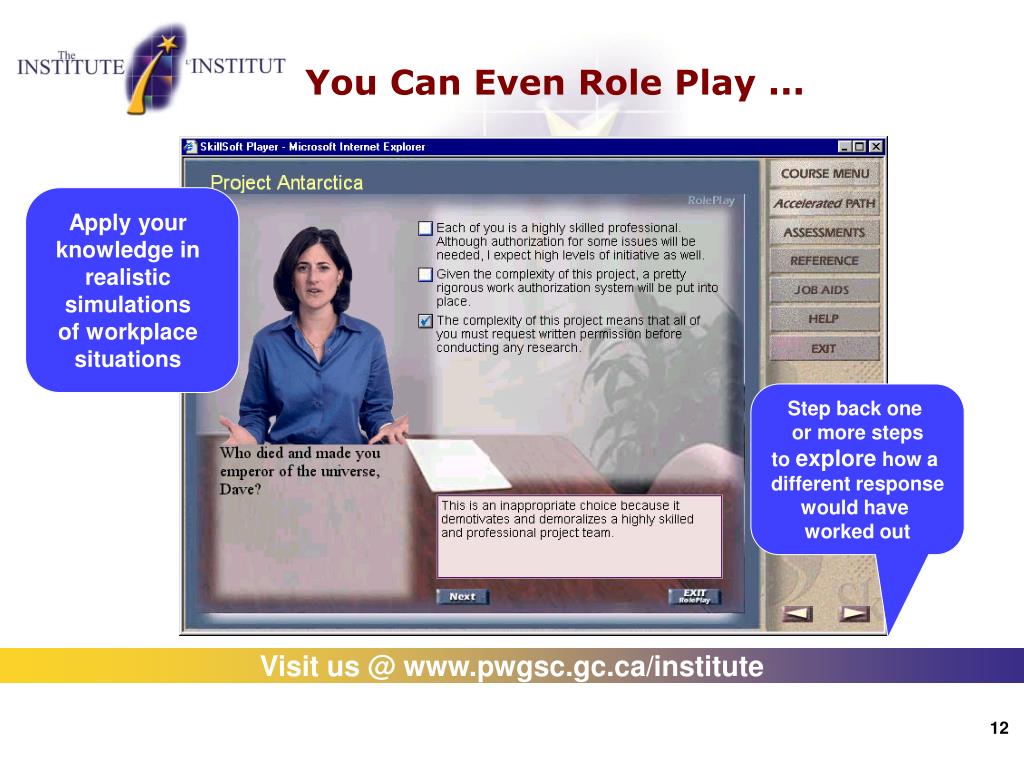 The INSTITUTE L'INSTITUT

You Can Even Role Play …

SkillSoft Player - Microsoft Internet Explorer

Project Antarctica

RolePlay

Apply your knowledge in realistic simulations of workplace situations

Each of you is a highly skilled professional. Although authorization for some issues will be needed, I expect high levels of initiative as well.

Given the complexity of this project, a pretty rigorous work authorization system will be put into place.

The complexity of this project means that all of you must request written permission before conducting any research.

Who died and made you emperor of the universe, Dave?

This is an inappropriate choice because it demotivates and demoralizes a highly skilled and professional project team.

Next

EXIT RolePlay

COURSE MENU

Accelerated PATH

ASSESSMENTS

REFERENCE

JOB AIDS

HELP

EXIT

Step back one or more steps to explore how a different response would have worked out

Visit us @ www.pwgsc.gc.ca/institute

12